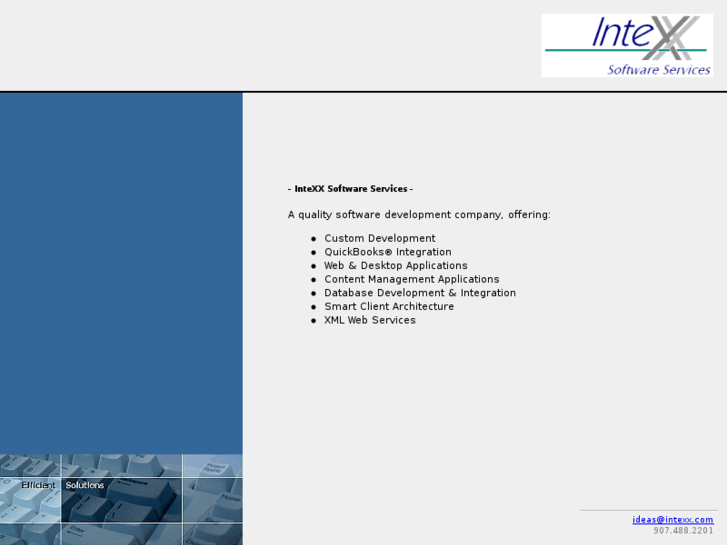 InteXX
Software Services

- InteXX Software Services -

A quality software development company, offering:

- Custom Development
- QuickBooks® Integration
- Web & Desktop Applications
- Content Management Applications
- Database Development & Integration
- Smart Client Architecture
- XML Web Services

Efficient Solutions

ideas@intexx.com
907.488.2201